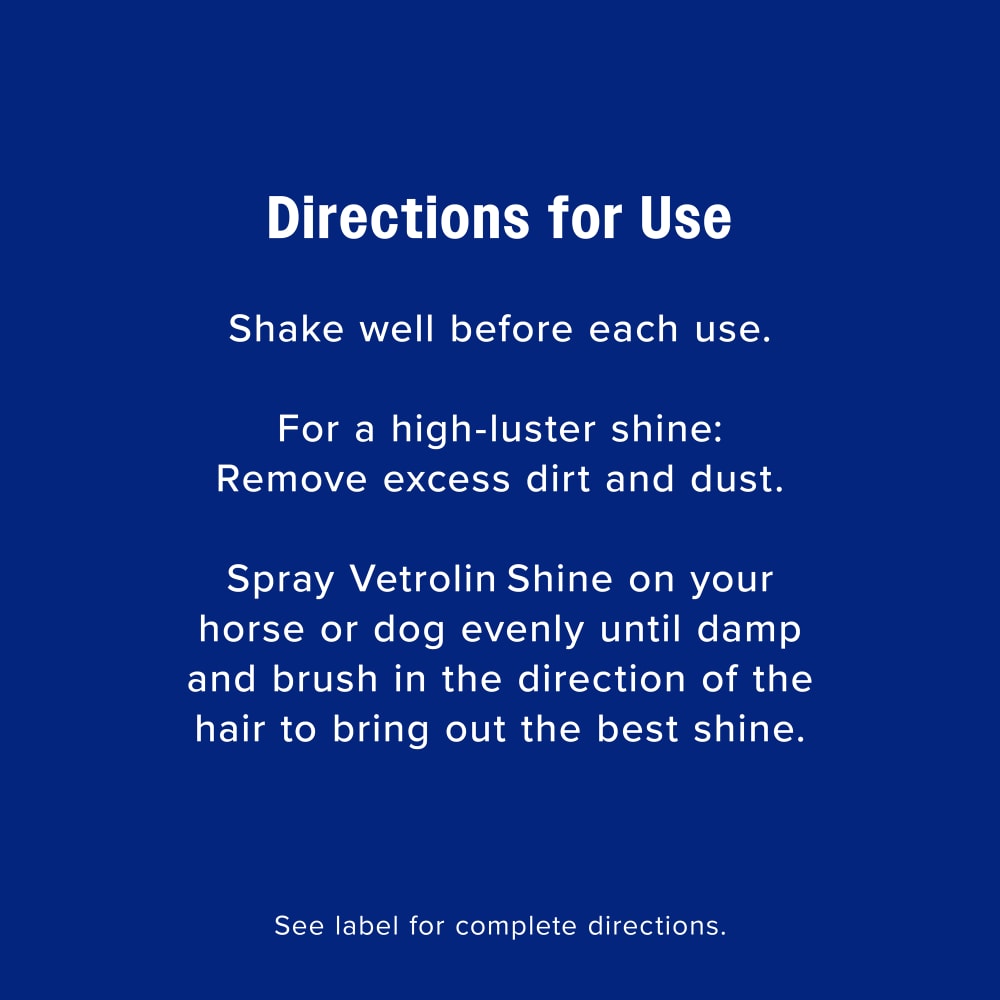 Directions for Use

Shake well before each use.

For a high-luster shine:
Remove excess dirt and dust.

Spray Vetrolin Shine on your horse or dog evenly until damp and brush in the direction of the hair to bring out the best shine.

See label for complete directions.